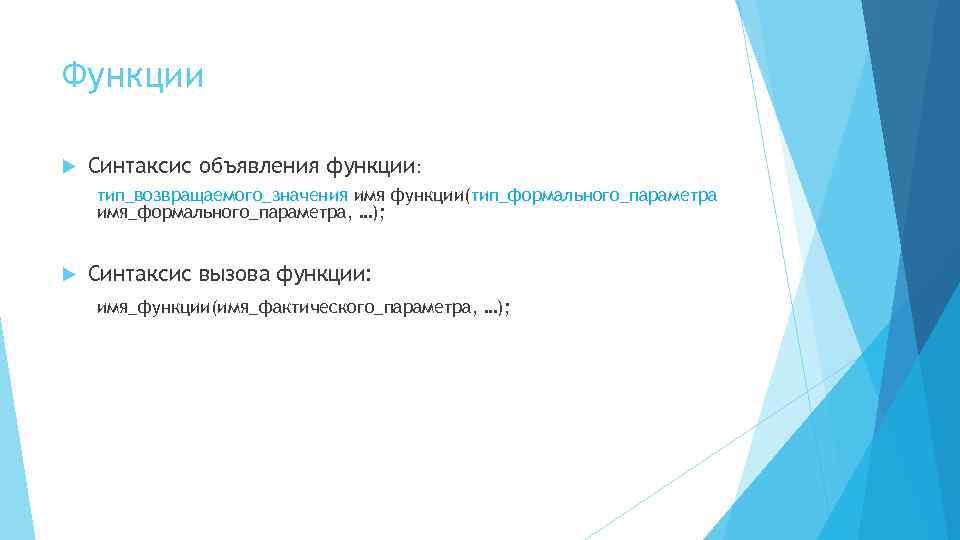 Функции

Синтаксис объявления функции:

тип_возвращаемого_значения имя функции(тип_формального_параметра имя_формального_параметра, …);

Синтаксис вызова функции:

имя_функции(имя_фактического_параметра, …);